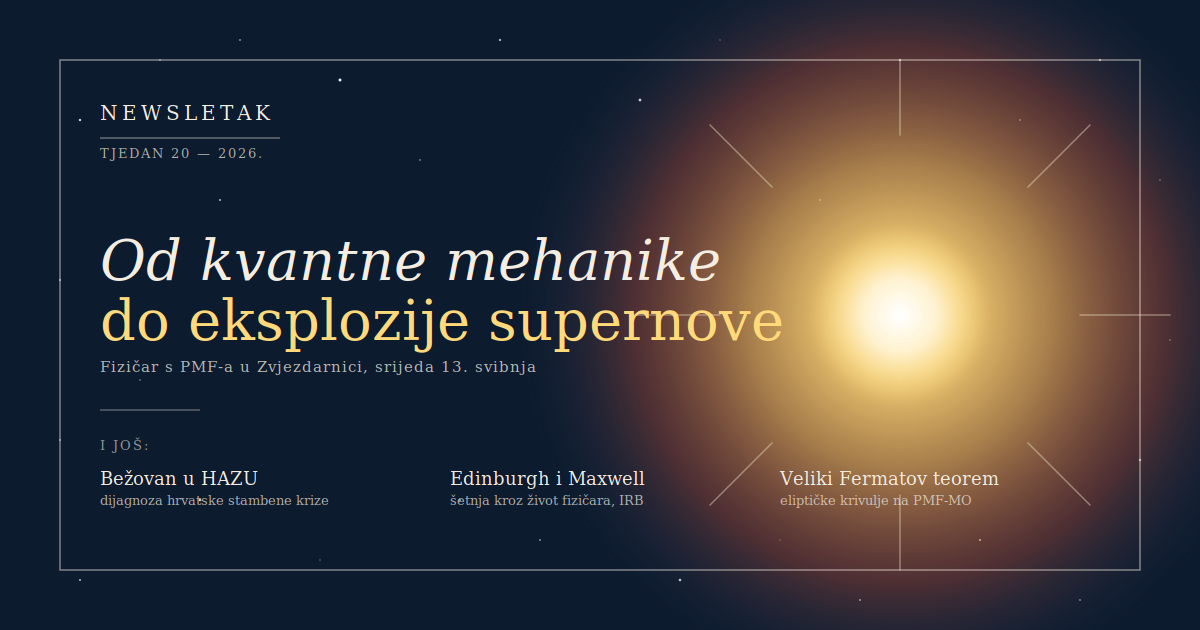 NEWSLETAK

TJEDAN 20 — 2026.

Od kvantne mehanike
do eksplozije supernove

Fizičar s PMF-a u Zvjezdarnici, srijeda 13. svibnja

I JOŠ:

Bežovan u HAZU
dijagnoza hrvatske stambene krize

Edinburgh i Maxwell
šetnja kroz život fizičara, IRB

Veliki Fermatov teorem
eliptičke krivulje na PMF-MO